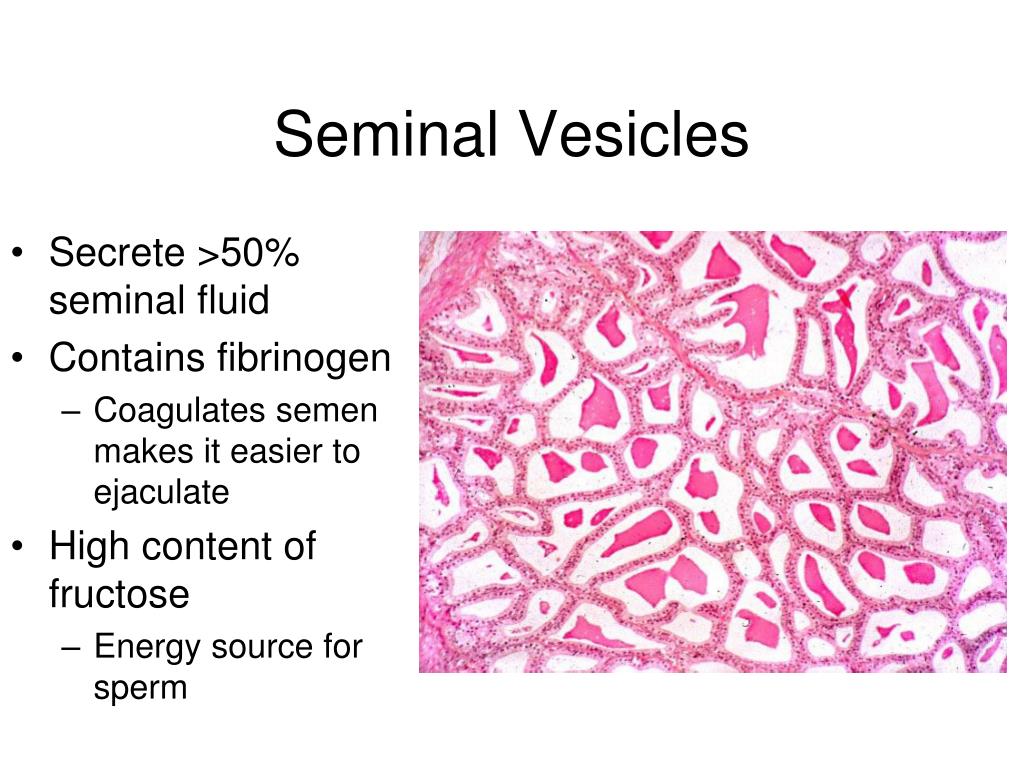 Seminal Vesicles

• Secrete >50% seminal fluid
• Contains fibrinogen
  – Coagulates semen makes it easier to ejaculate
• High content of fructose
  – Energy source for sperm